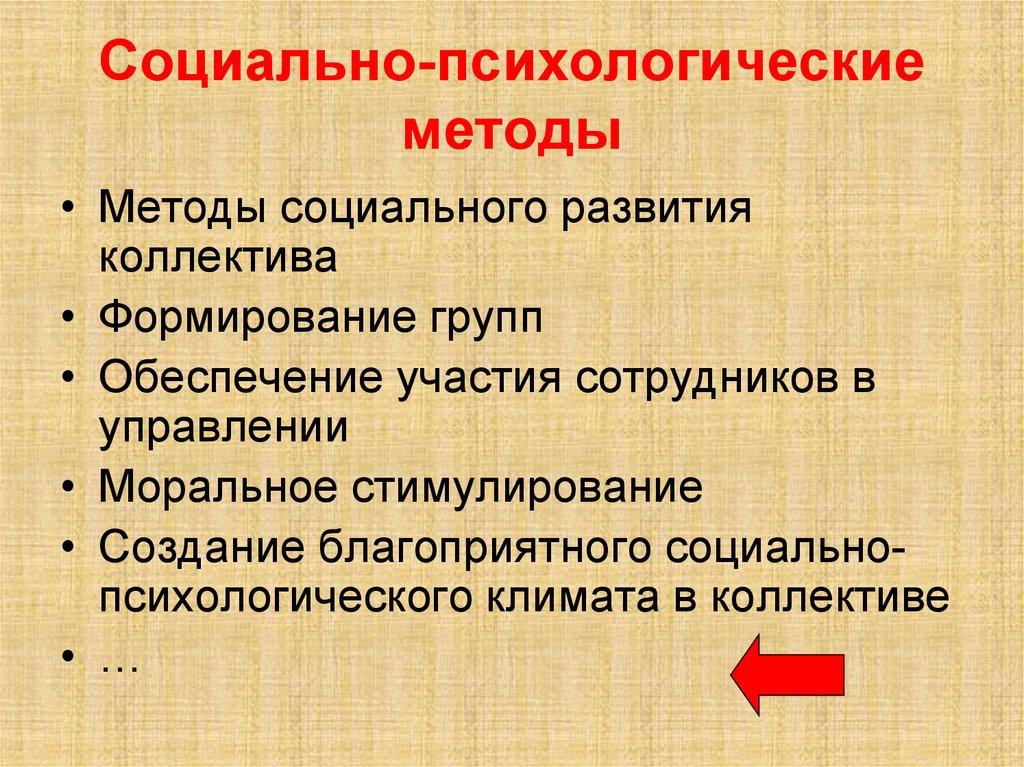 Социально-психологические методы

• Методы социального развития коллектива
• Формирование групп
• Обеспечение участия сотрудников в управлении
• Моральное стимулирование
• Создание благоприятного социально-психологического климата в коллективе
• …